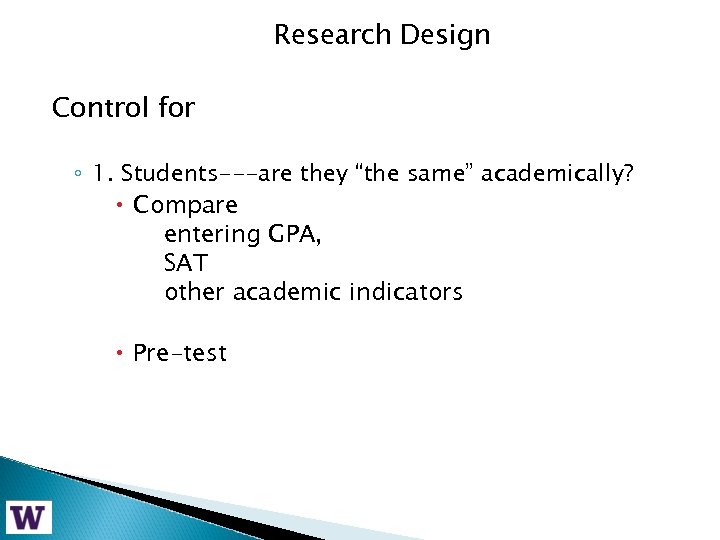 Research Design

Control for

◦ 1. Students---are they “the same” academically?

• Compare
entering GPA,
SAT
other academic indicators

• Pre-test

W